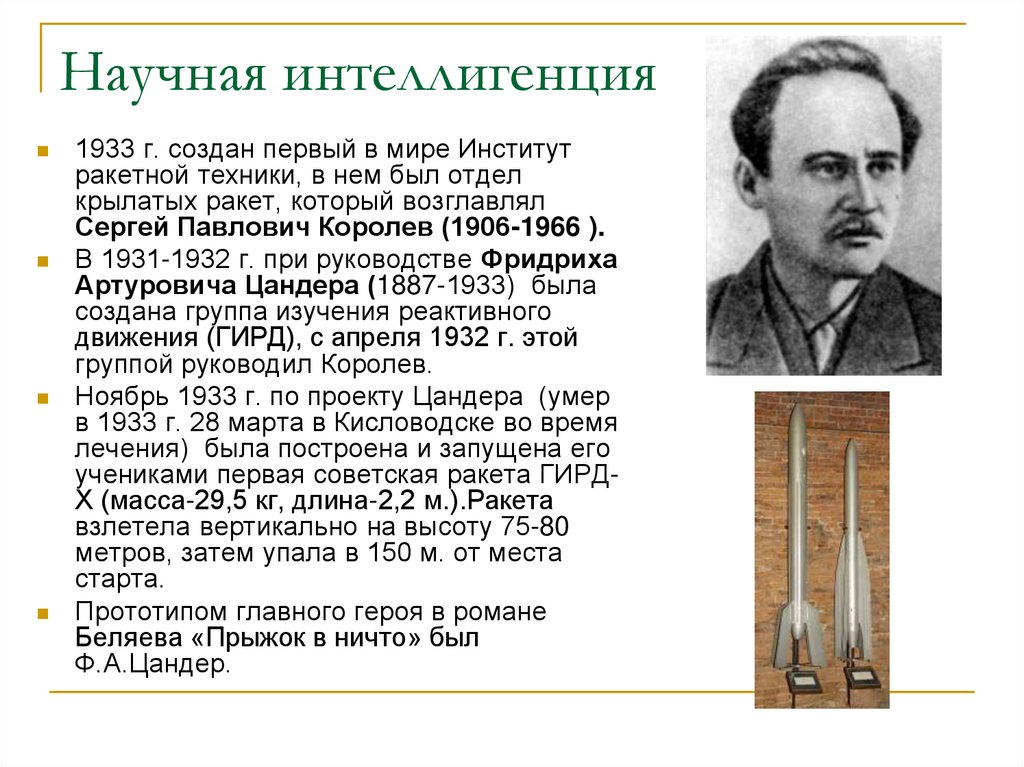 Научная интеллигенция

1933 г. создан первый в мире Институт ракетной техники, в нем был отдел крылатых ракет, который возглавлял Сергей Павлович Королев (1906-1966 ).

В 1931-1932 г. при руководстве Фридриха Артуровича Цандера (1887-1933) была создана группа изучения реактивного движения (ГИРД), с апреля 1932 г. этой группой руководил Королев.

Ноябрь 1933 г. по проекту Цандера (умер в 1933 г. 28 марта в Кисловодске во время лечения) была построена и запущена его учениками первая советская ракета ГИРД-Х (масса-29,5 кг, длина-2,2 м.).Ракета взлетела вертикально на высоту 75-80 метров, затем упала в 150 м. от места старта.

Прототипом главного героя в романе Беляева «Прыжок в ничто» был Ф.А.Цандер.